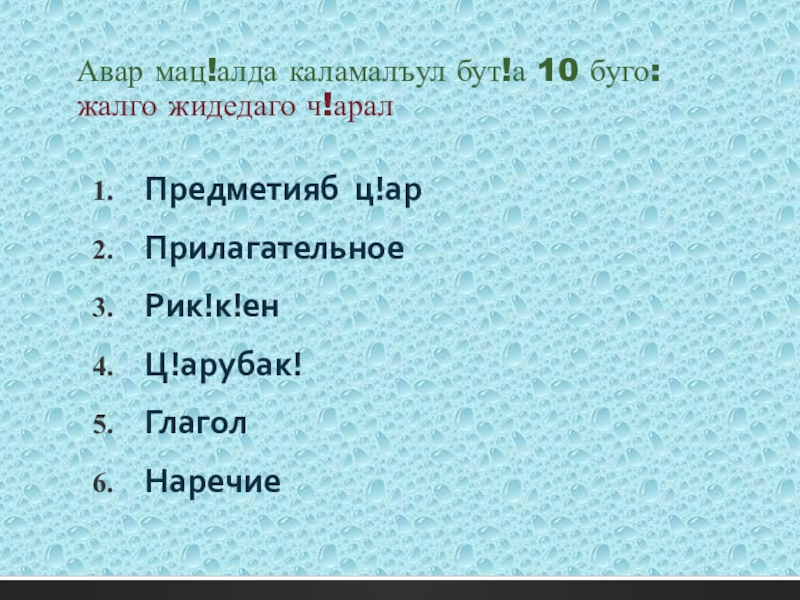 Авар мац!алда каламалъул бут!а 10 буго: жалго жидедаго ч!арал

1. Предметияб ц!ар
2. Прилагательное
3. Рик!к!ен
4. Ц!арубак!
5. Глагол
6. Наречие